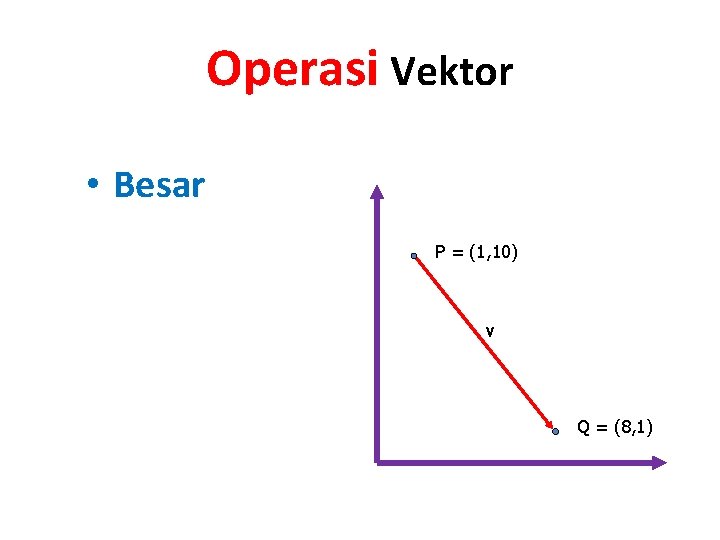 Operasi Vektor

• Besar

P = (1,10)

v

Q = (8,1)